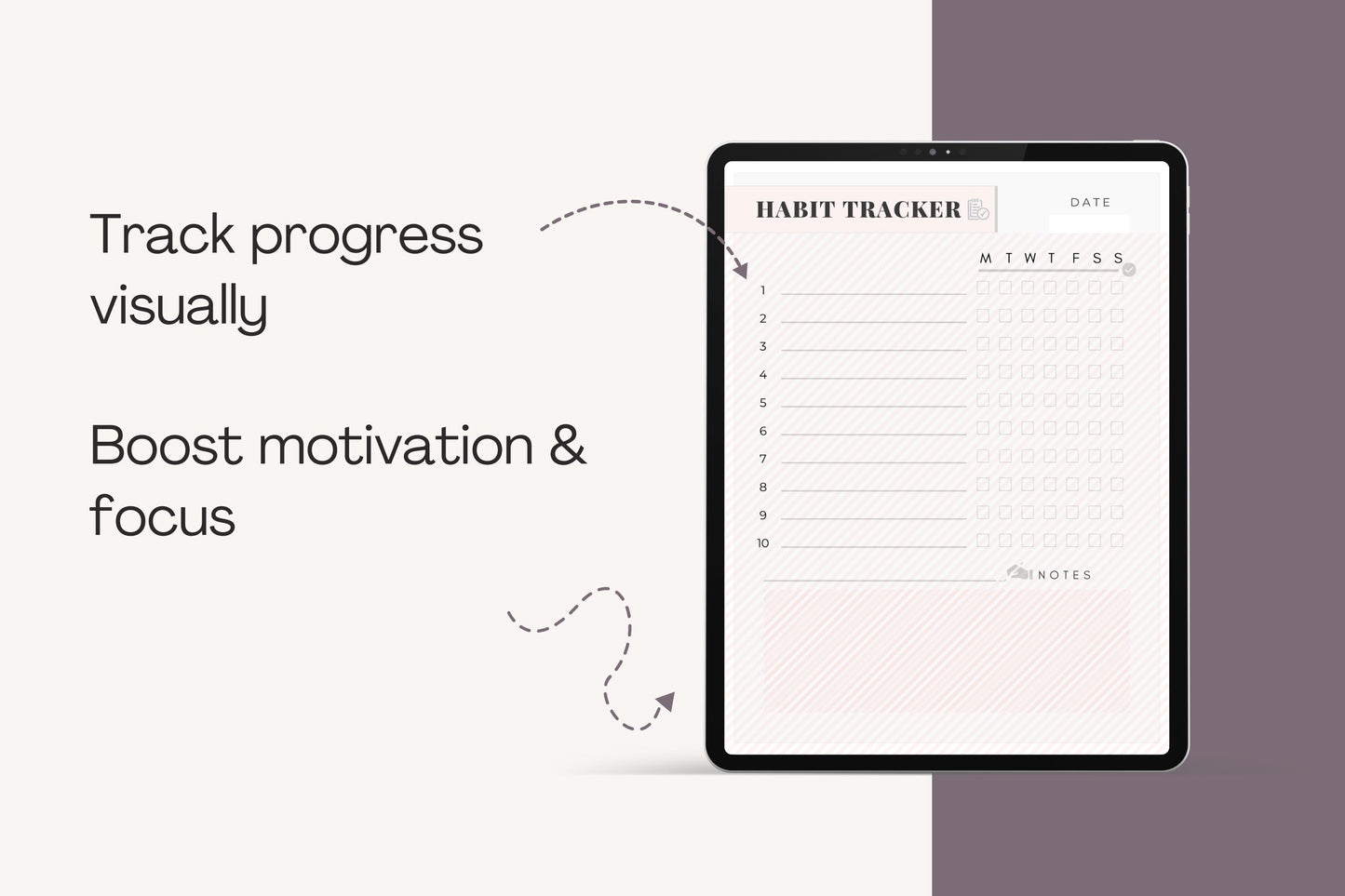 Track progress visually

Boost motivation & focus

HABIT TRACKER

DATE

M T W T F S S

1
2
3
4
5
6
7
8
9
10

NOTES